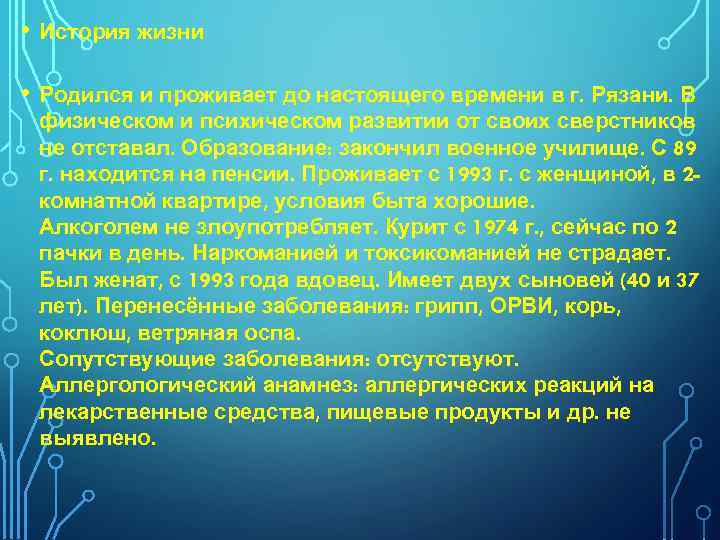 • История жизни

• Родился и проживает до настоящего времени в г. Рязани. В физическом и психическом развитии от своих сверстников не отставал. Образование: закончил военное училище. С 89 г. находится на пенсии. Проживает с 1993 г. с женщиной, в 2-комнатной квартире, условия быта хорошие.
Алкоголем не злоупотребляет. Курит с 1974 г., сейчас по 2 пачки в день. Наркоманией и токсикоманией не страдает.
Был женат, с 1993 года вдовец. Имеет двух сыновей (40 и 37 лет). Перенесённые заболевания: грипп, ОРВИ, корь, коклюш, ветряная оспа.
Сопутствующие заболевания: отсутствуют.
Аллергологический анамнез: аллергических реакций на лекарственные средства, пищевые продукты и др. не выявлено.